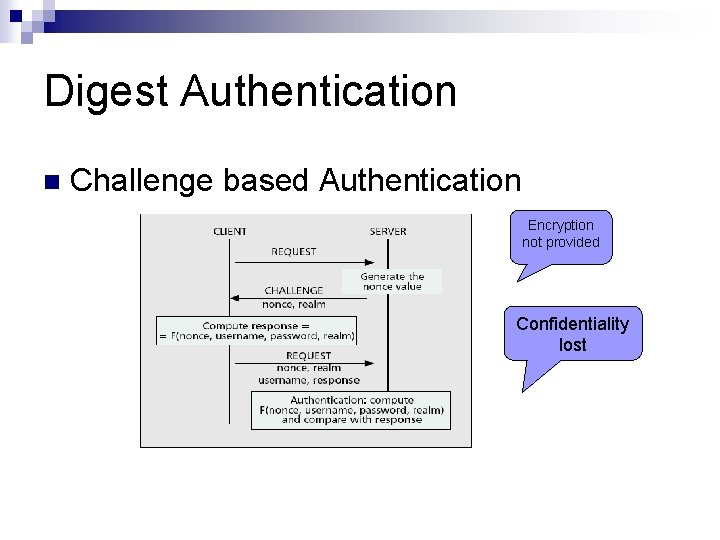 Digest Authentication

Challenge based Authentication

CLIENT

SERVER

REQUEST

Generate the nonce value

CHALLENGE
nonce, realm

Compute response =
= F(nonce, username, password, realm)

REQUEST
nonce, realm
username, response

Authentication: compute
F(nonce, username, password, realm)
and compare with response

Encryption not provided

Confidentiality lost